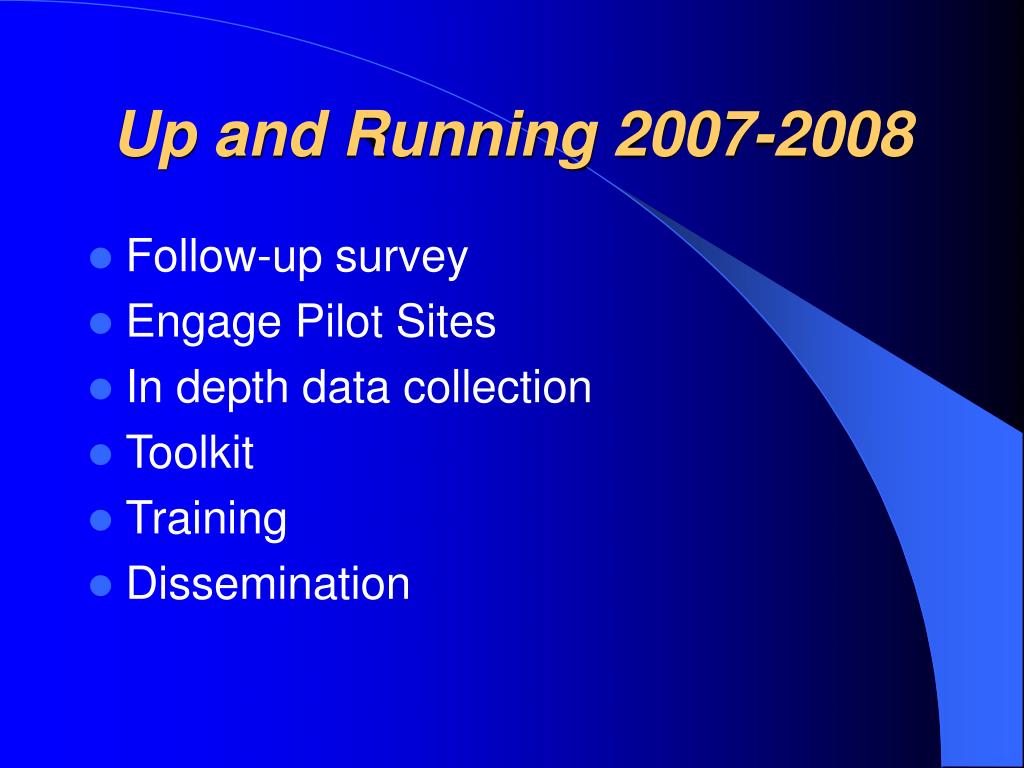 Up and Running 2007-2008

- Follow-up survey
- Engage Pilot Sites
- In depth data collection
- Toolkit
- Training
- Dissemination